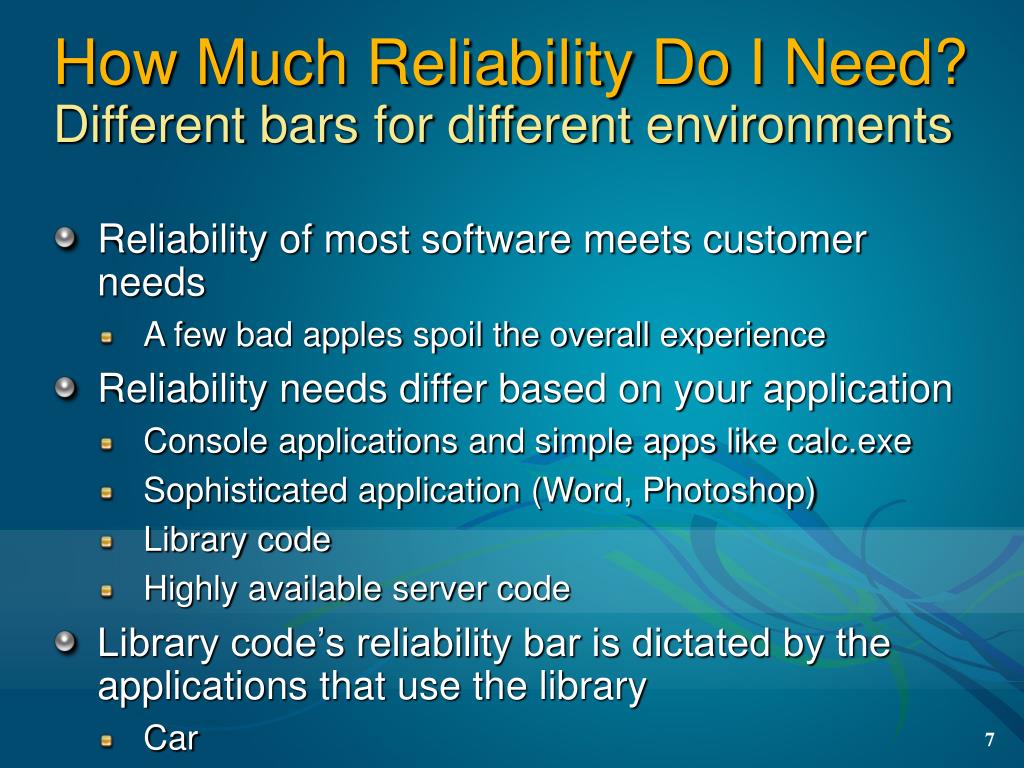 How Much Reliability Do I Need?
Different bars for different environments

Reliability of most software meets customer needs

A few bad apples spoil the overall experience

Reliability needs differ based on your application

Console applications and simple apps like calc.exe

Sophisticated application (Word, Photoshop)

Library code

Highly available server code

Library code’s reliability bar is dictated by the applications that use the library

Car

7